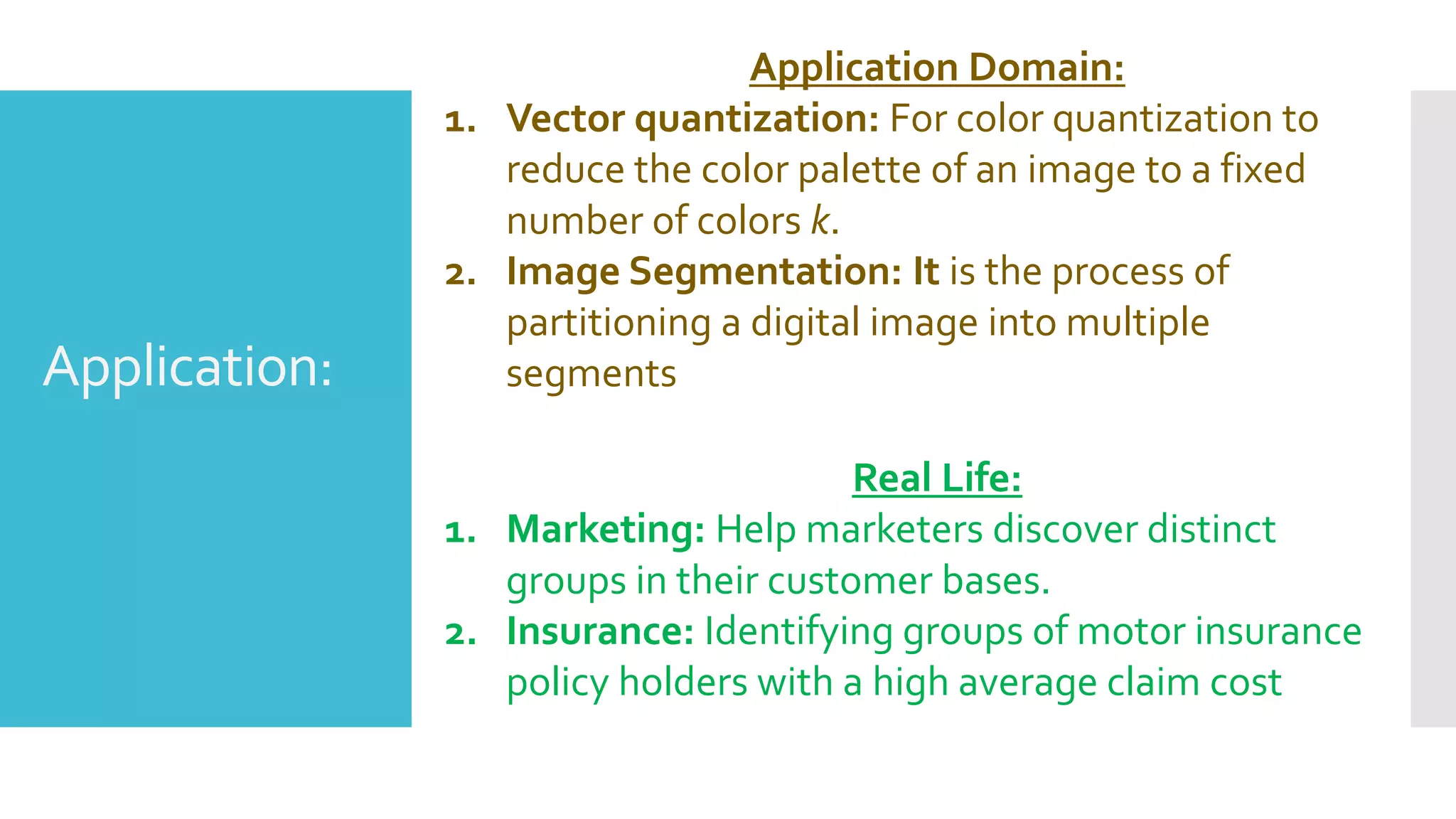 Application:

Application Domain:

1. Vector quantization: For color quantization to reduce the color palette of an image to a fixed number of colors $k$.
2. Image Segmentation: It is the process of partitioning a digital image into multiple segments

Real Life:

1. Marketing: Help marketers discover distinct groups in their customer bases.
2. Insurance: Identifying groups of motor insurance policy holders with a high average claim cost